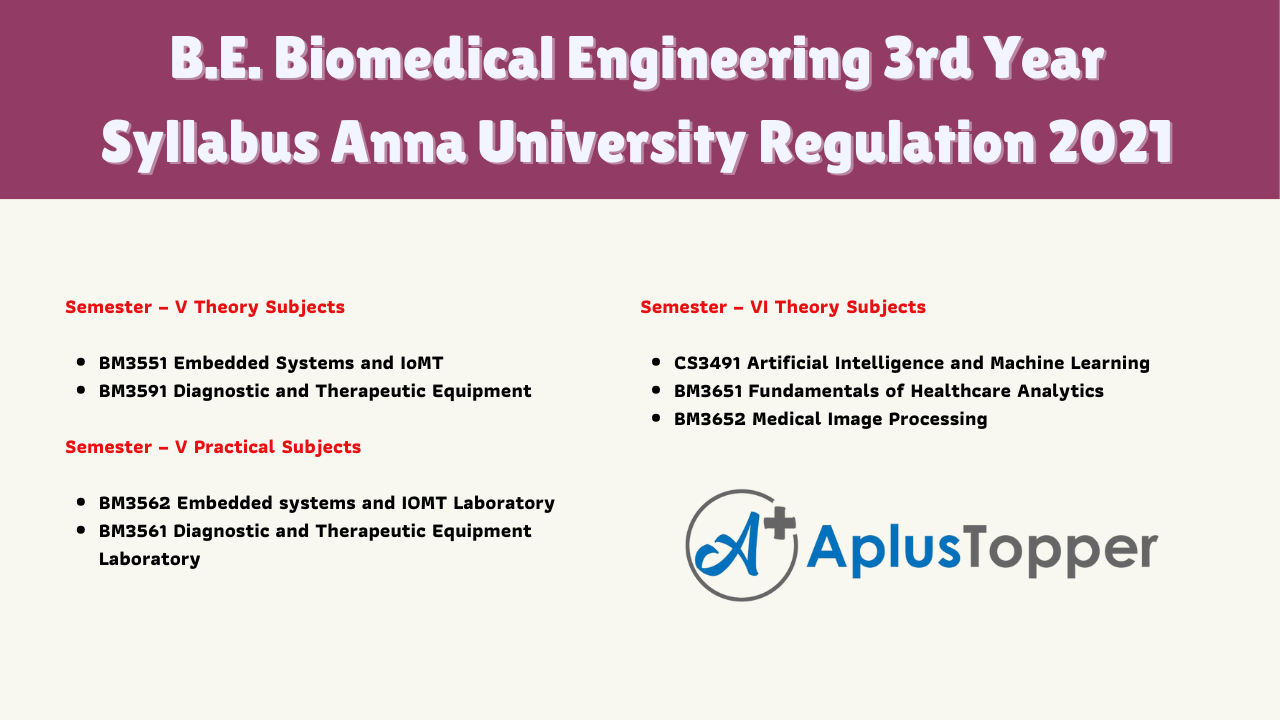 B.E. Biomedical Engineering 3rd Year Syllabus Anna University Regulation 2021

Semester – V Theory Subjects

- BM3551 Embedded Systems and IoMT
- BM3591 Diagnostic and Therapeutic Equipment

Semester – V Practical Subjects

- BM3562 Embedded systems and IOMT Laboratory
- BM3561 Diagnostic and Therapeutic Equipment Laboratory

Semester – VI Theory Subjects

- CS3491 Artificial Intelligence and Machine Learning
- BM3651 Fundamentals of Healthcare Analytics
- BM3652 Medical Image Processing

A+ AplusTopper